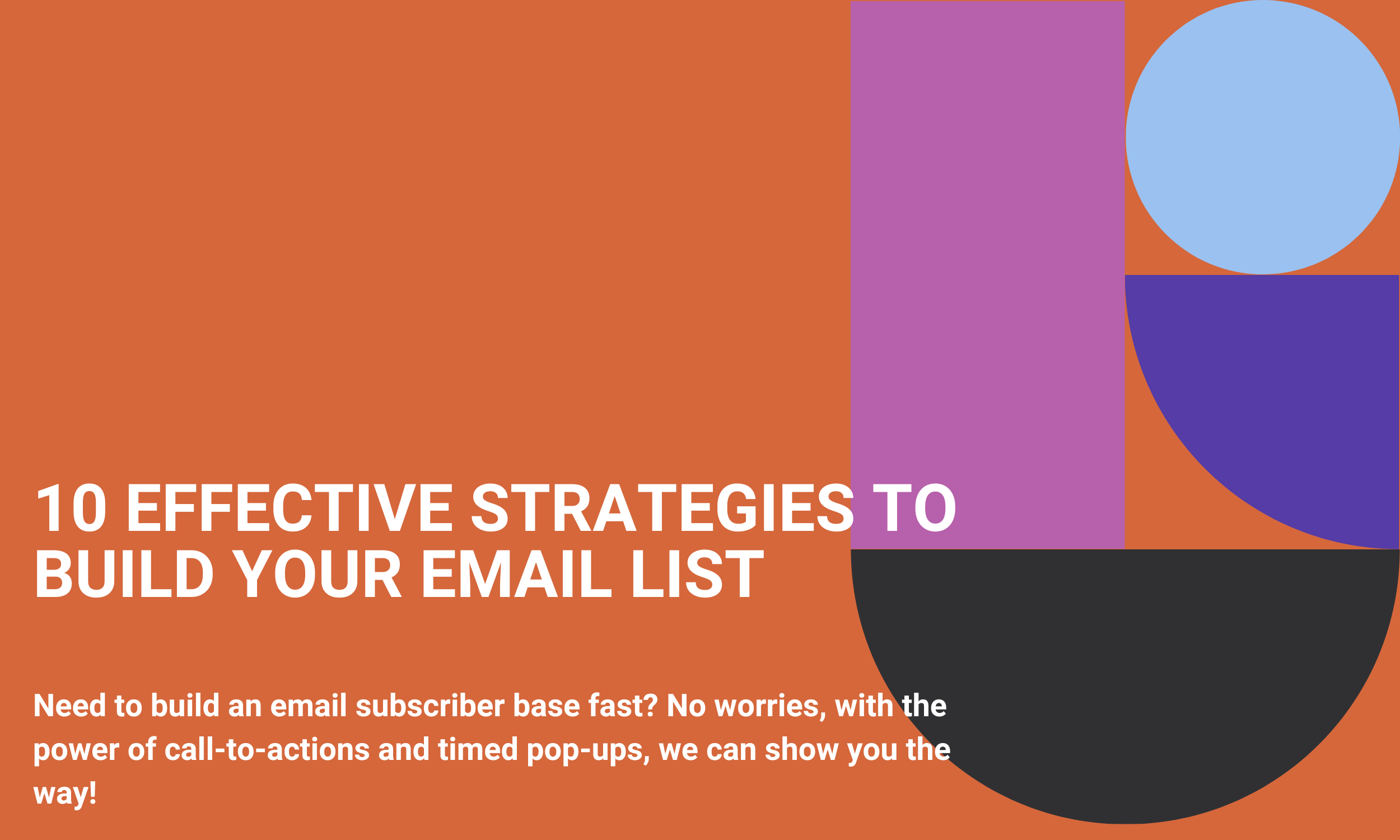 10 EFFECTIVE STRATEGIES TO BUILD YOUR EMAIL LIST

Need to build an email subscriber base fast? No worries, with the power of call-to-actions and timed pop-ups, we can show you the way!